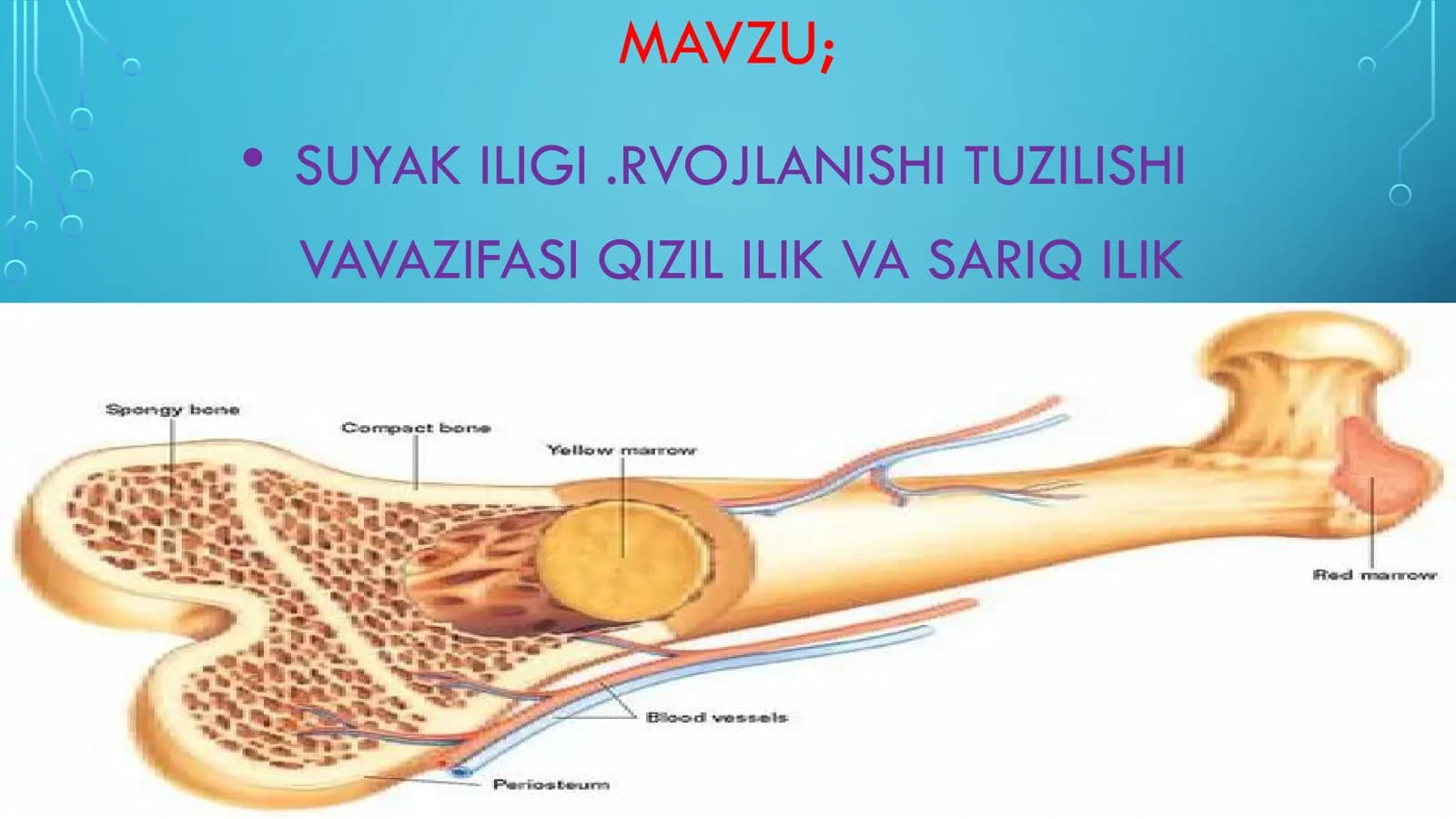 MAVZU;

• SUYAK ILIGI .RVOJLANISHI TUZILISHI VAVAZIFASI QIZIL ILIK VA SARIQ ILIK

Spongy bone

Compact bone

Yellow marrow

Red marrow

Blood vessels

Periosteum